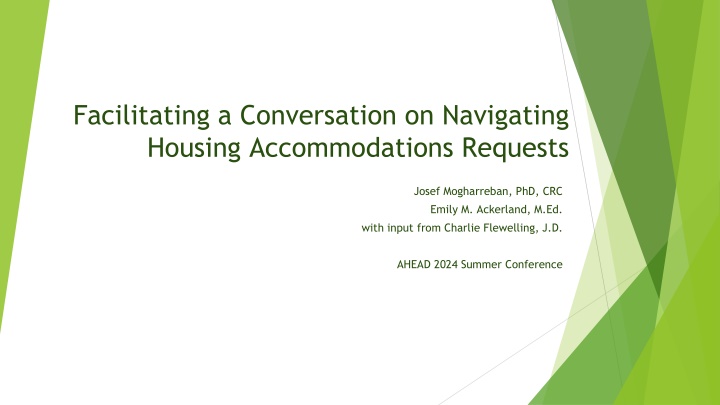 Facilitating a Conversation on Navigating Housing Accommodations Requests

Josef Mogharreban, PhD, CRC
Emily M. Ackerland, M.Ed.
with input from Charlie Flewelling, J.D.

AHEAD 2024 Summer Conference